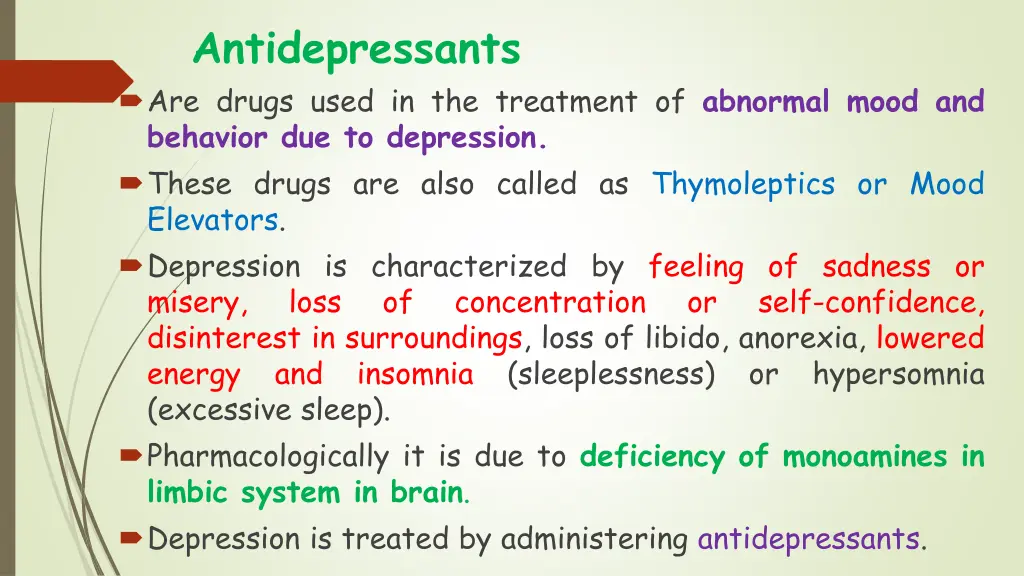 Antidepressants

Are drugs used in the treatment of abnormal mood and behavior due to depression.

These drugs are also called as Thymoleptics or Mood Elevators.

Depression is characterized by feeling of sadness or misery, loss of concentration or self-confidence, disinterest in surroundings, loss of libido, anorexia, lowered energy and insomnia (sleeplessness) or hypersomnia (excessive sleep).

Pharmacologically it is due to deficiency of monoamines in limbic system in brain.

Depression is treated by administering antidepressants.